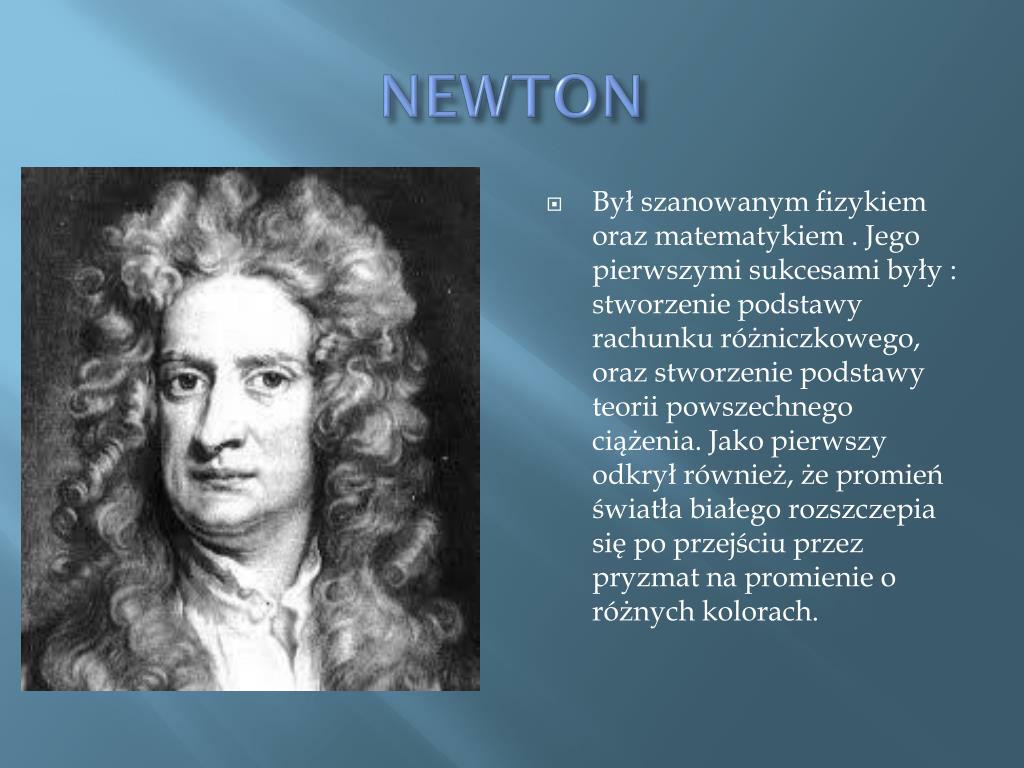 NEWTON

Był szanowanym fizykiem oraz matematykiem . Jego pierwszymi sukcesami były : stworzenie podstawy rachunku różniczkowego, oraz stworzenie podstawy teorii powszechnego ciążenia. Jako pierwszy odkrył również, że promień światła białego rozszczepia się po przejściu przez pryzmat na promienie o różnych kolorach.